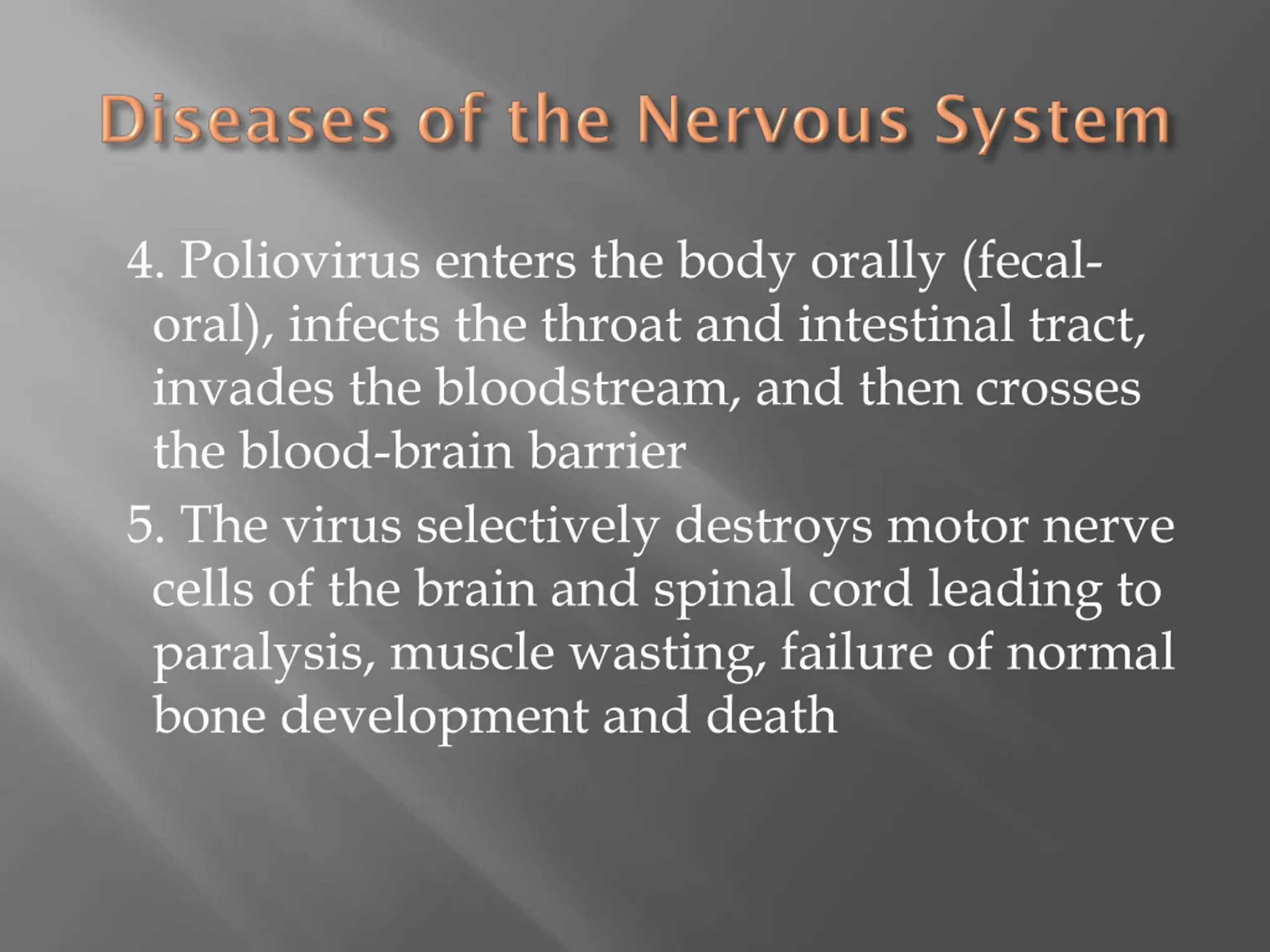 Diseases of the Nervous System

4. Poliovirus enters the body orally (fecal-oral), infects the throat and intestinal tract, invades the bloodstream, and then crosses the blood-brain barrier

5. The virus selectively destroys motor nerve cells of the brain and spinal cord leading to paralysis, muscle wasting, failure of normal bone development and death